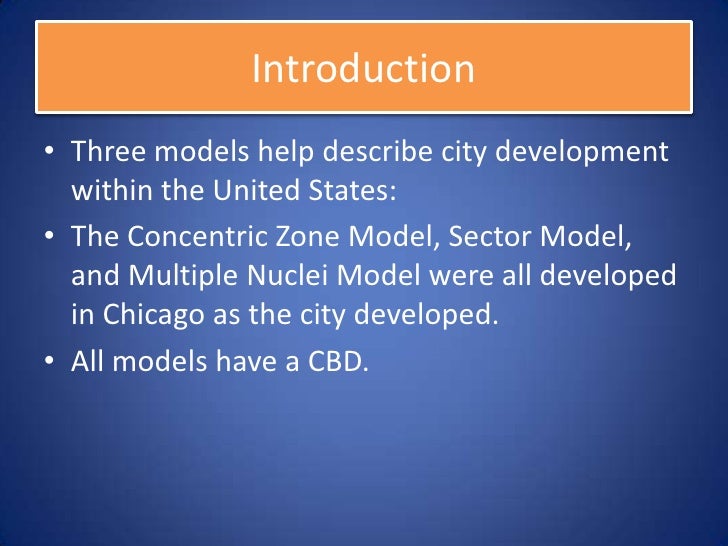 Introduction

• Three models help describe city development within the United States:

• The Concentric Zone Model, Sector Model, and Multiple Nuclei Model were all developed in Chicago as the city developed.

• All models have a CBD.